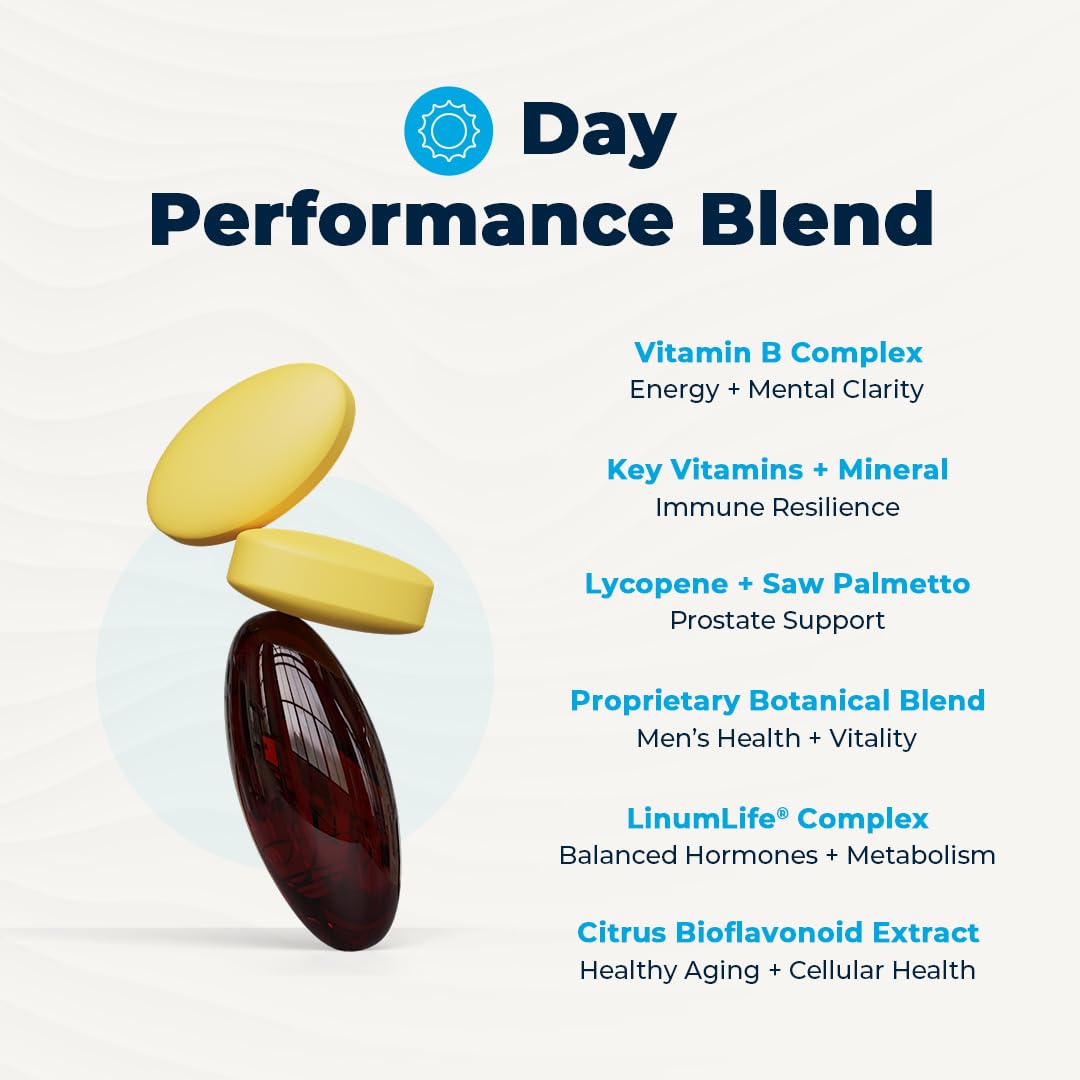 Day
Performance Blend

Vitamin B Complex
Energy + Mental Clarity

Key Vitamins + Mineral
Immune Resilience

Lycopene + Saw Palmetto
Prostate Support

Proprietary Botanical Blend
Men's Health + Vitality

LinumLife® Complex
Balanced Hormones + Metabolism

Citrus Bioflavonoid Extract
Healthy Aging + Cellular Health